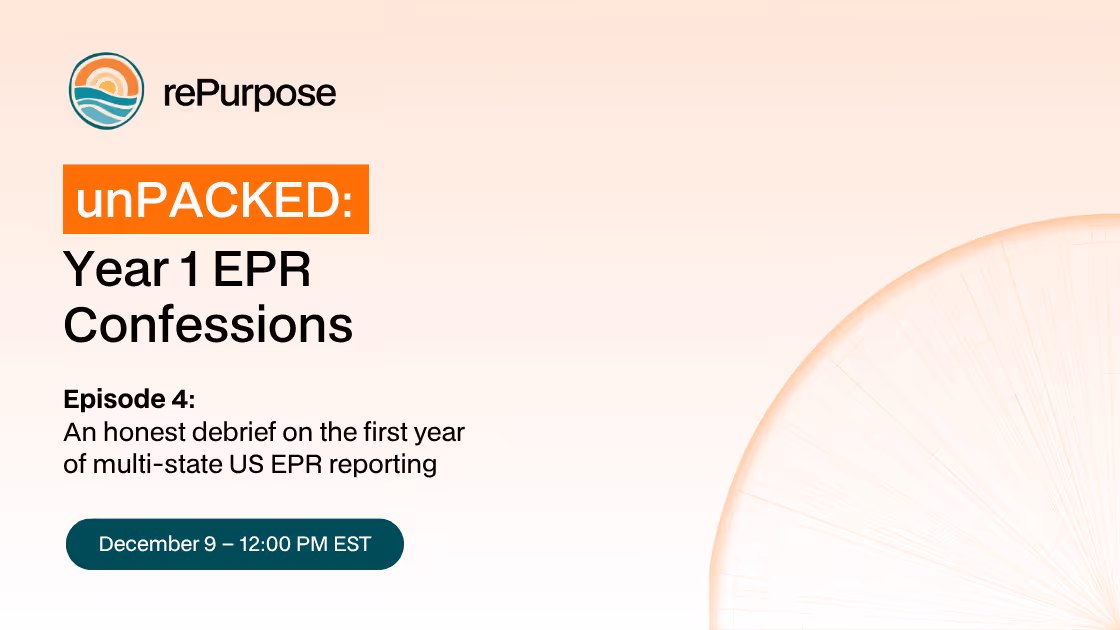 rePurpose

unPACKED:

Year 1 EPR Confessions

Episode 4:
An honest debrief on the first year of multi-state US EPR reporting

December 9 – 12:00 PM EST